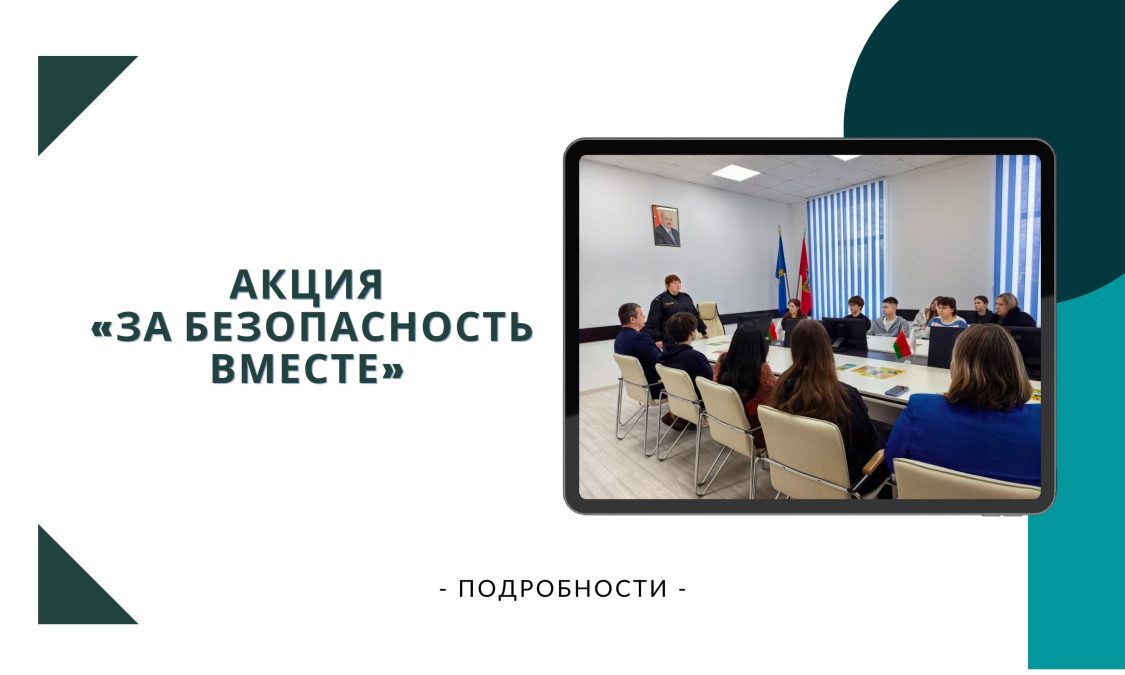 АКЦИЯ
«ЗА БЕЗОПАСНОСТЬ ВМЕСТЕ»

- ПОДРОБНОСТИ -